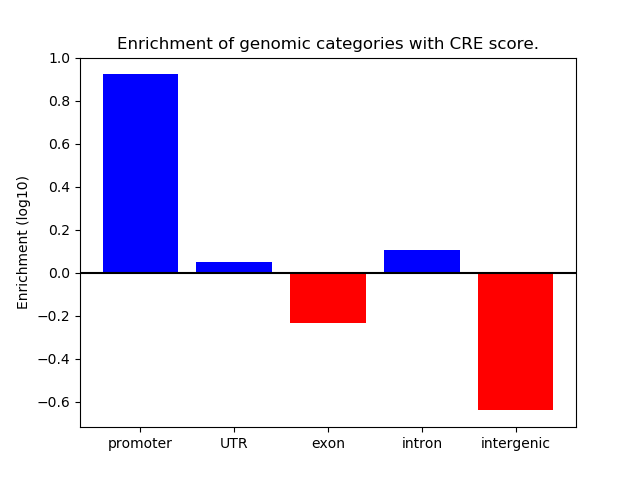 Enrichment of genomic categories with CRE score.

Enrichment (log10)

1.0
0.8
0.6
0.4
0.2
0.0
−0.2
−0.4
−0.6

promoter
UTR
exon
intron
intergenic